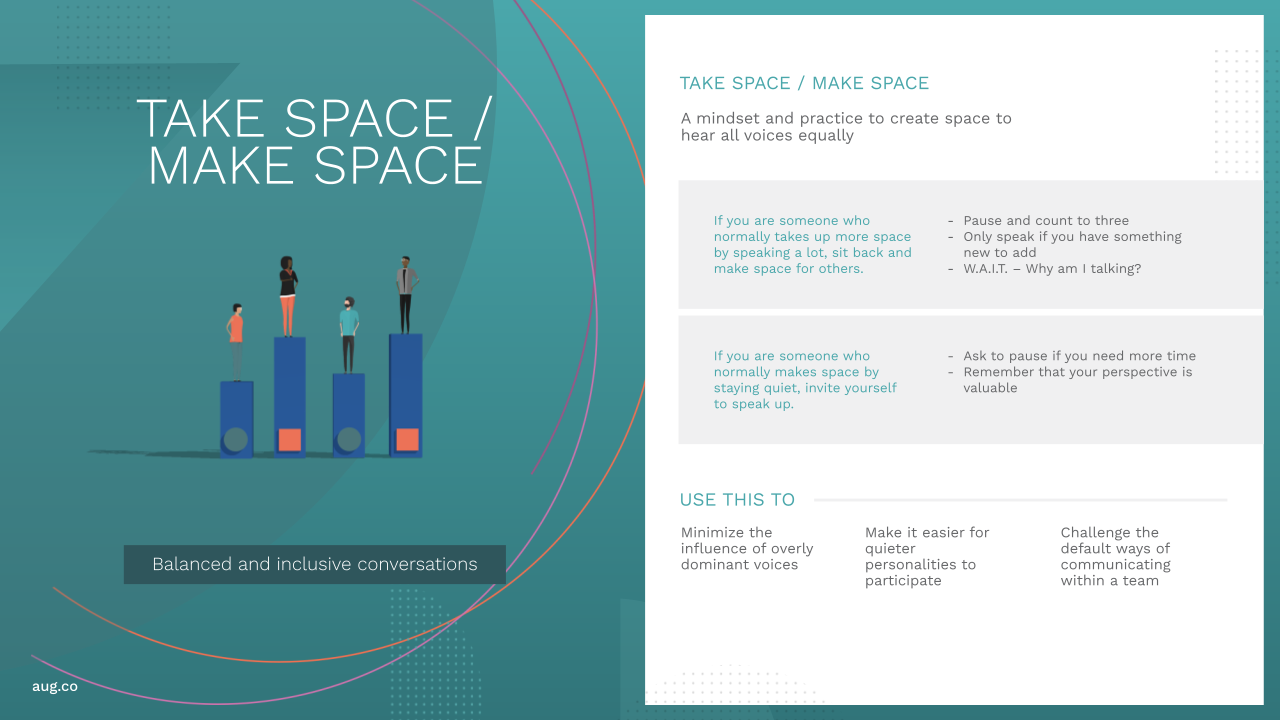 TAKE SPACE / MAKE SPACE

Balanced and inclusive conversations

aug.co

TAKE SPACE / MAKE SPACE

A mindset and practice to create space to hear all voices equally

If you are someone who normally takes up more space by speaking a lot, sit back and make space for others.

- Pause and count to three
- Only speak if you have something new to add
- W.A.I.T. – Why am I talking?

If you are someone who normally makes space by staying quiet, invite yourself to speak up.

- Ask to pause if you need more time
- Remember that your perspective is valuable

USE THIS TO

Minimize the influence of overly dominant voices

Make it easier for quieter personalities to participate

Challenge the default ways of communicating within a team